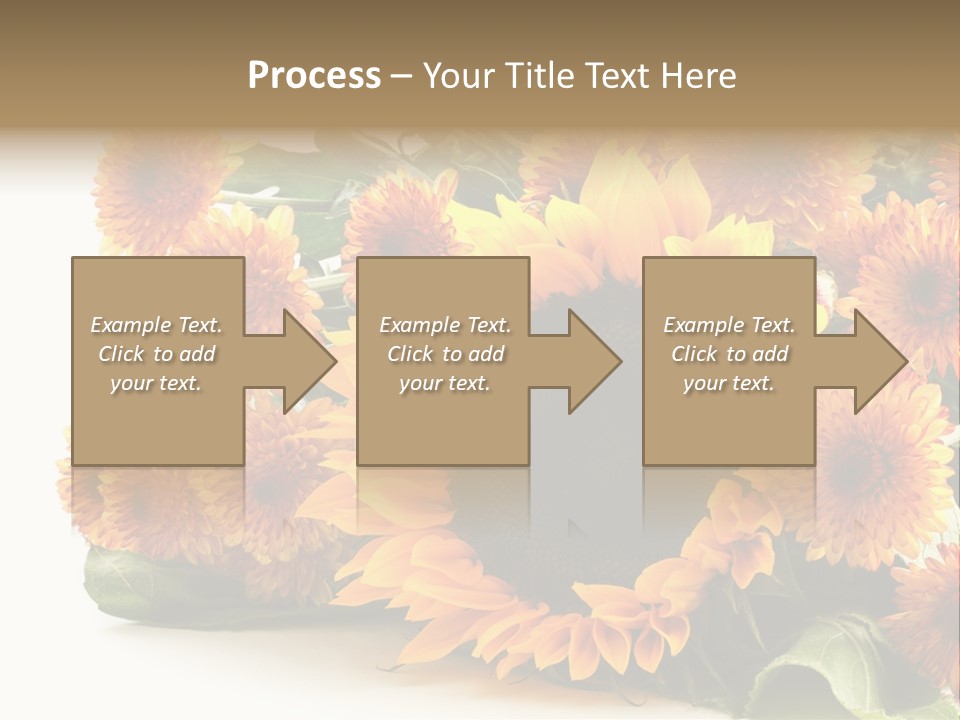 Process – Your Title Text Here

Example Text. Click to add your text.

Example Text. Click to add your text.

Example Text. Click to add your text.